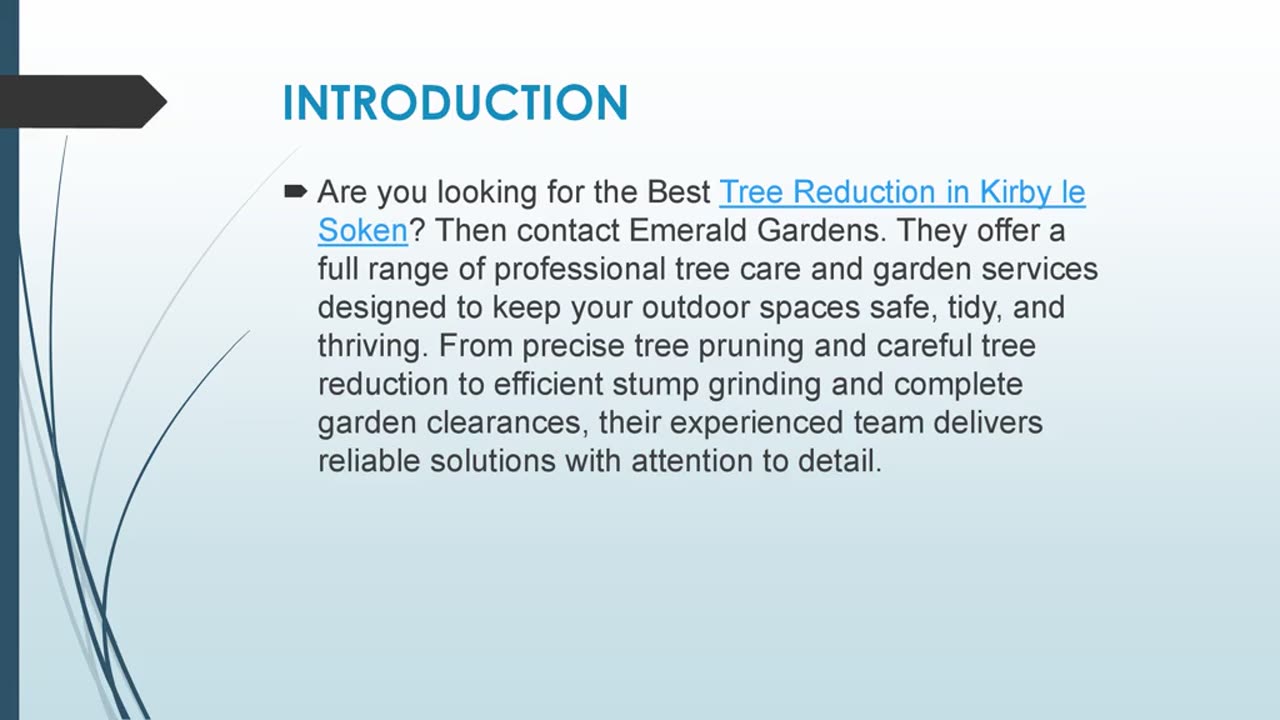 INTRODUCTION

Are you looking for the Best Tree Reduction in Kirby le Soken? Then contact Emerald Gardens. They offer a full range of professional tree care and garden services designed to keep your outdoor spaces safe, tidy, and thriving. From precise tree pruning and careful tree reduction to efficient stump grinding and complete garden clearances, their experienced team delivers reliable solutions with attention to detail.